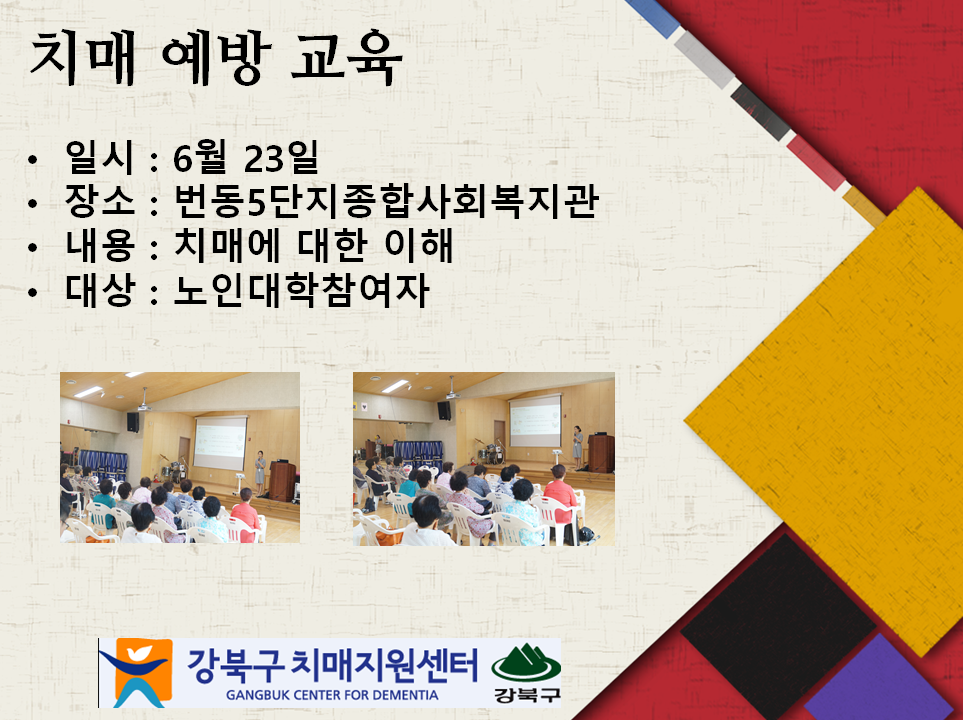 치매 예방 교육

• 일시 : 6월 23일
• 장소 : 번동5단지종합사회복지관
• 내용 : 치매에 대한 이해
• 대상 : 노인대학참여자

강북구 치매지원센터
GANGBUK CENTER FOR DEMENTIA
강북구